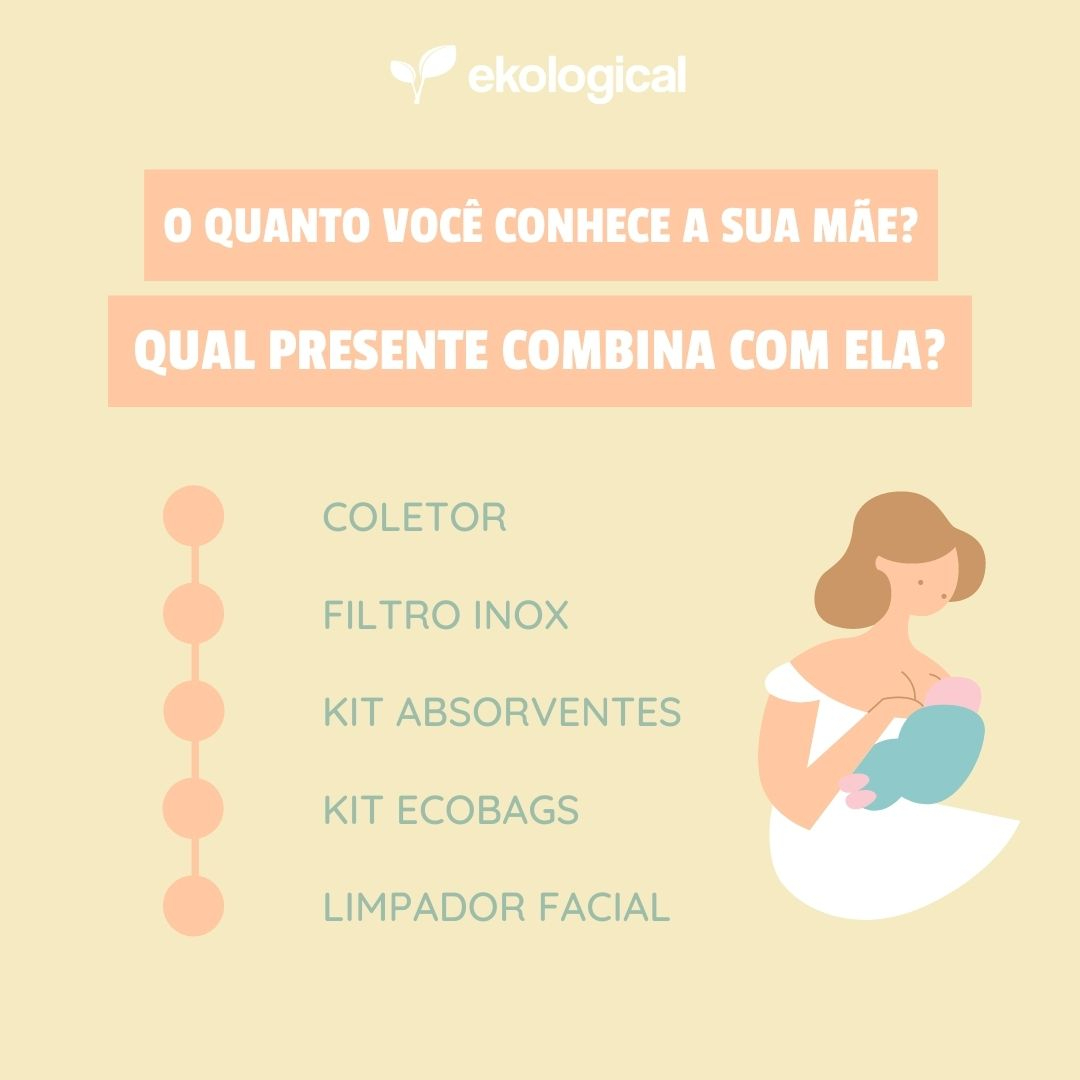 ekological

O QUANTO VOCÊ CONHECE A SUA MÃE?

QUAL PRESENTE COMBINA COM ELA?

COLETOR

FILTRO INOX

KIT ABSORVENTES

KIT ECOBAGS

LIMPADOR FACIAL